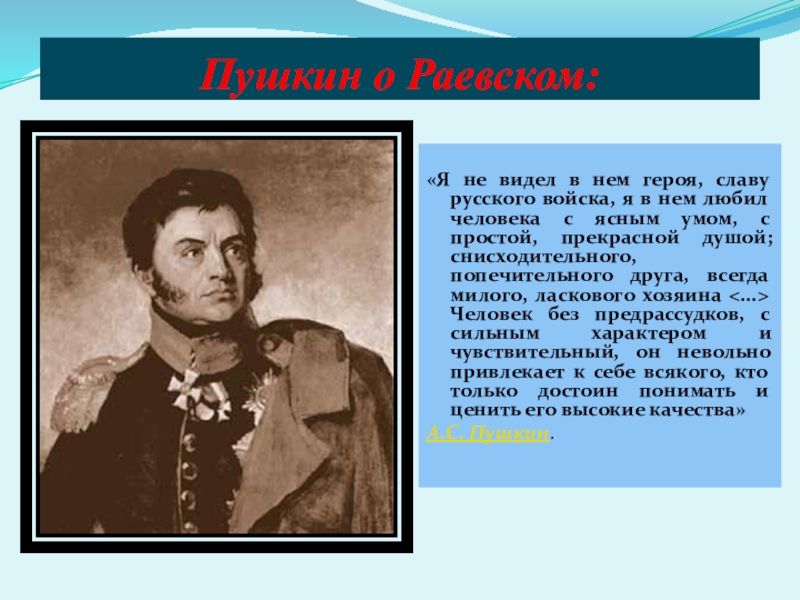 Пушкин о Раевском:

«Я не видел в нем героя, славу русского войска, я в нем любил человека с ясным умом, с простой, прекрасной душой; снисходительного, попечительного друга, всегда милого, ласкового хозяина <...> Человек без предрассудков, с сильным характером и чувствительный, он невольно привлекает к себе всякого, кто только достоин понимать и ценить его высокие качества»

А.С. Пушкин.